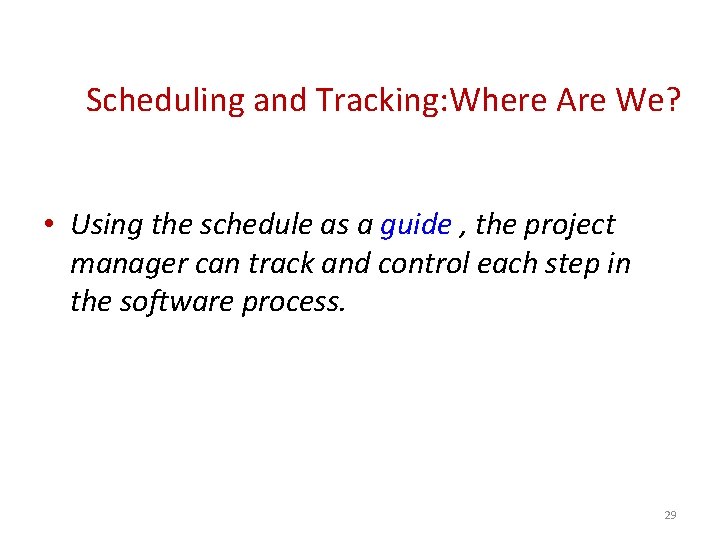 Scheduling and Tracking:Where Are We?

• Using the schedule as a guide , the project manager can track and control each step in the software process.

29